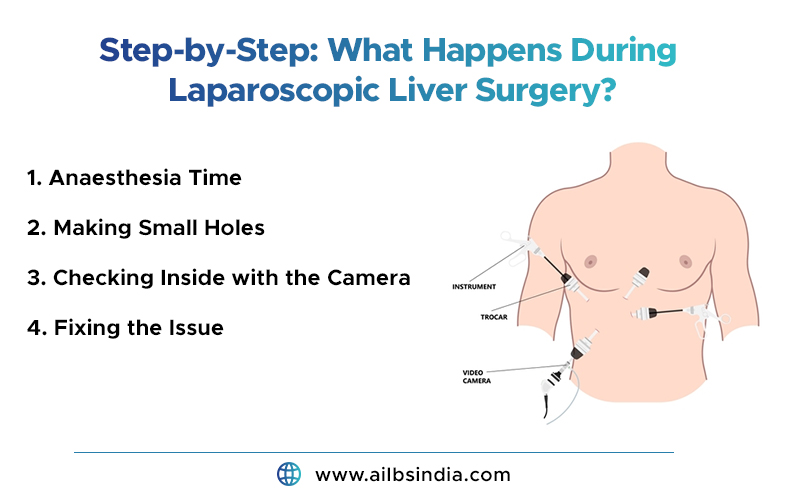 Step-by-Step: What Happens During Laparoscopic Liver Surgery?

1. Anaesthesia Time

2. Making Small Holes

3. Checking Inside with the Camera

4. Fixing the Issue

INSTRUMENT

TROCAR

VIDEO CAMERA

www.ailbsindia.com